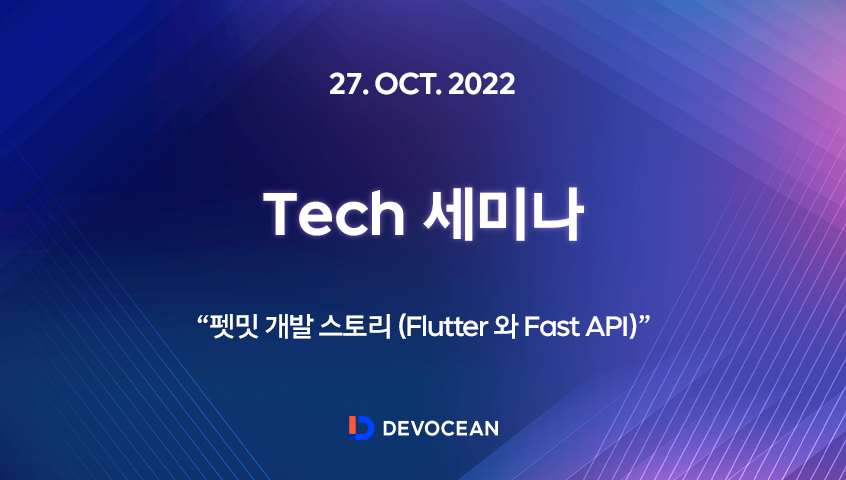 27. OCT. 2022

Tech 세미나

“펫밋 개발 스토리 (Flutter 와 Fast API)”

DEVOCEAN